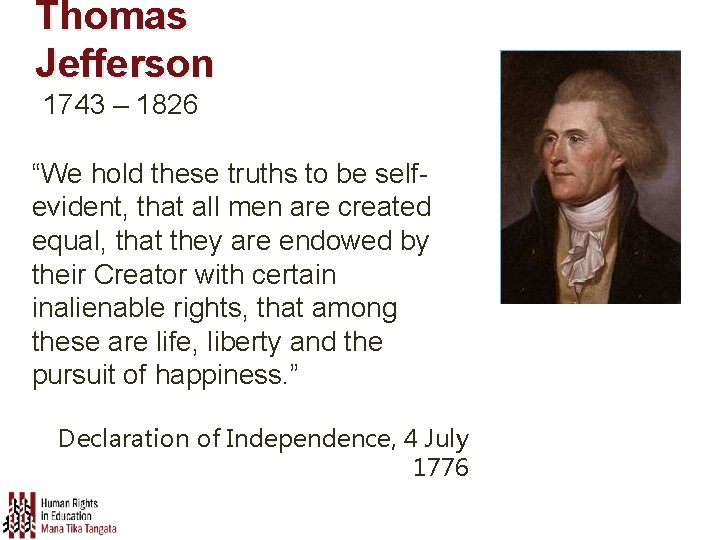 Thomas Jefferson
1743 – 1826

“We hold these truths to be self-evident, that all men are created equal, that they are endowed by their Creator with certain inalienable rights, that among these are life, liberty and the pursuit of happiness.”

Declaration of Independence, 4 July 1776

Human Rights in Education
Mana Tika Tangata